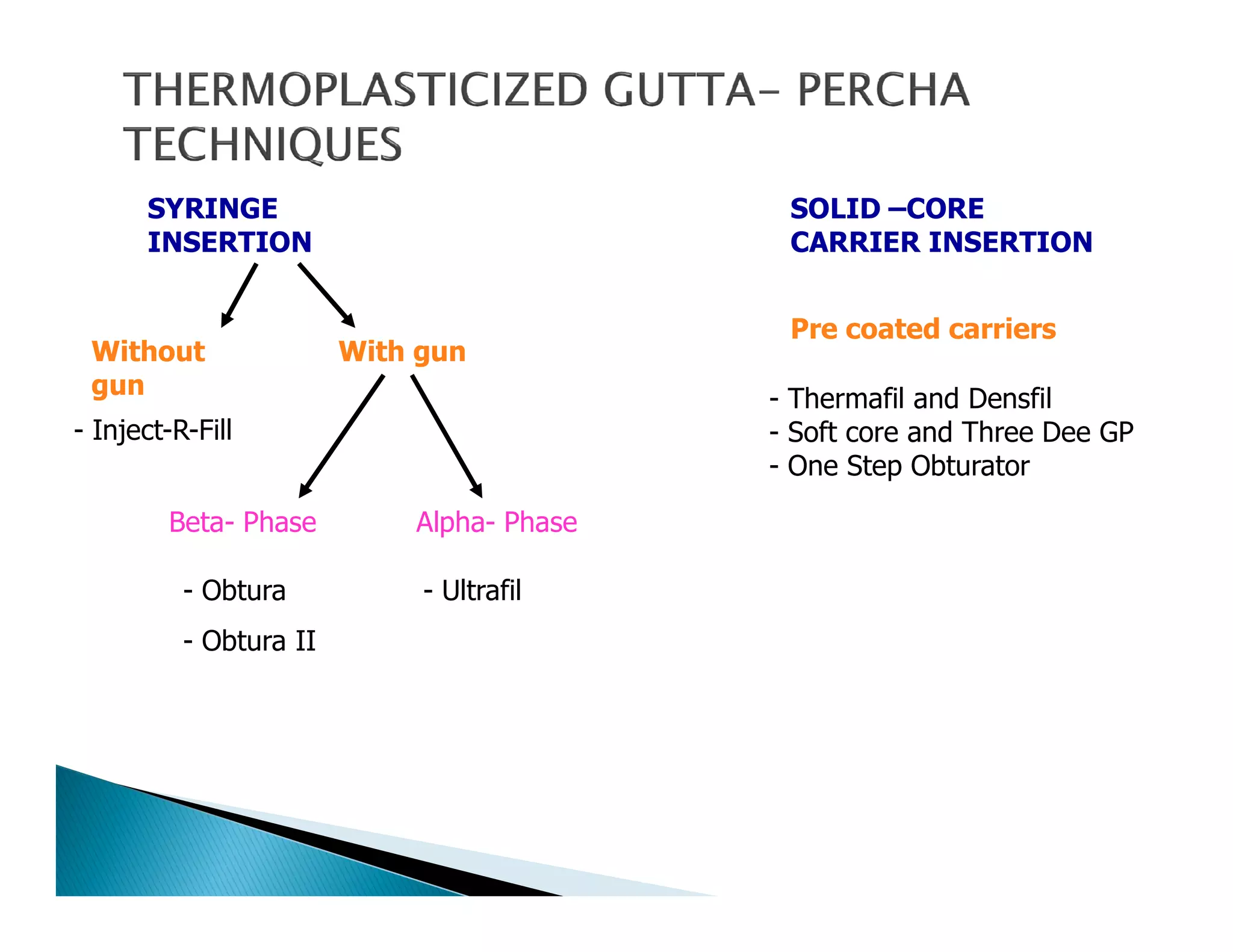 THERMOPLASTICIZED GUTTA- PERCHA TECHNIQUES

SYRINGE INSERTION

Without gun

- Inject-R-Fill

With gun

Beta- Phase

- Obtura

- Obtura II

Alpha- Phase

- Ultrafil

SOLID –CORE CARRIER INSERTION

Pre coated carriers

- Thermafil and Densfil
- Soft core and Three Dee GP
- One Step Obturator